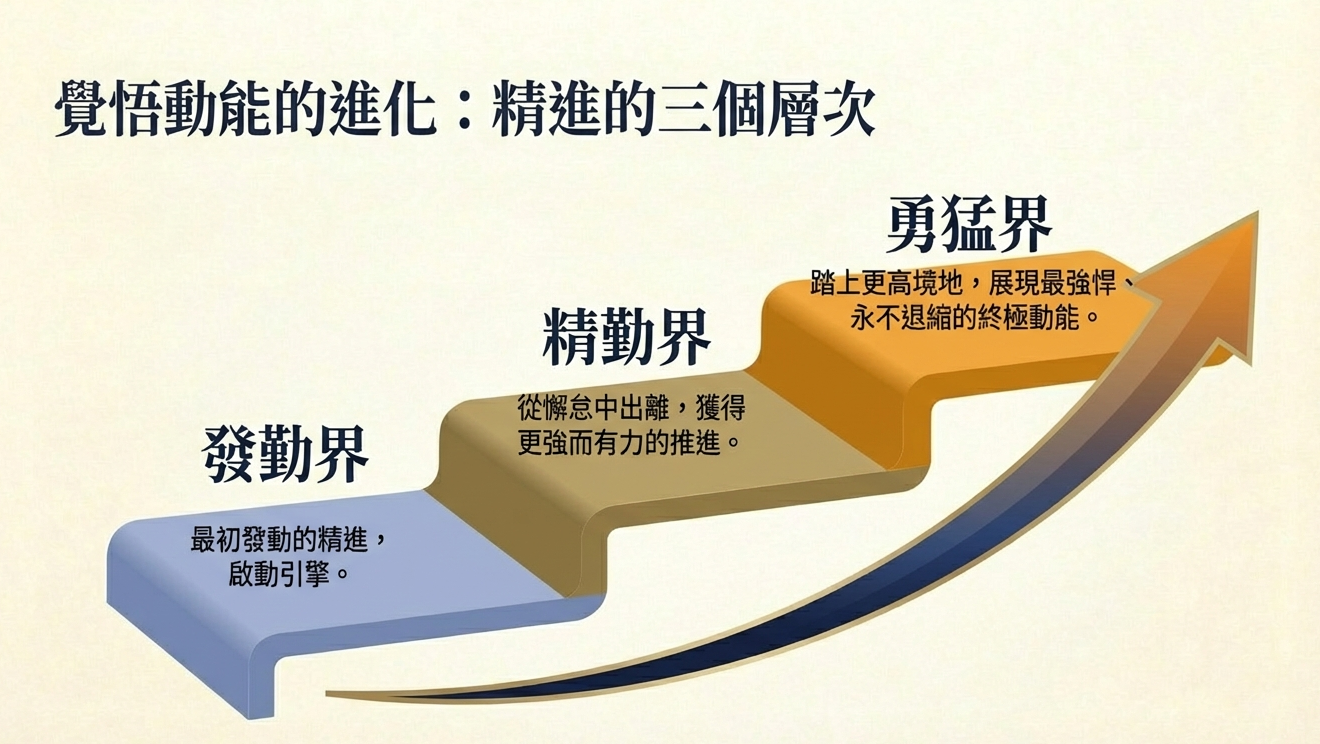 覺悟動能的進化：精進的三個層次

發勤界

最初發動的精進，啟動引擎。

精勤界

從懈怠中出離，獲得更強而有力的推進。

勇猛界

踏上更高境地，展現最強悍、永不退縮的終極動能。